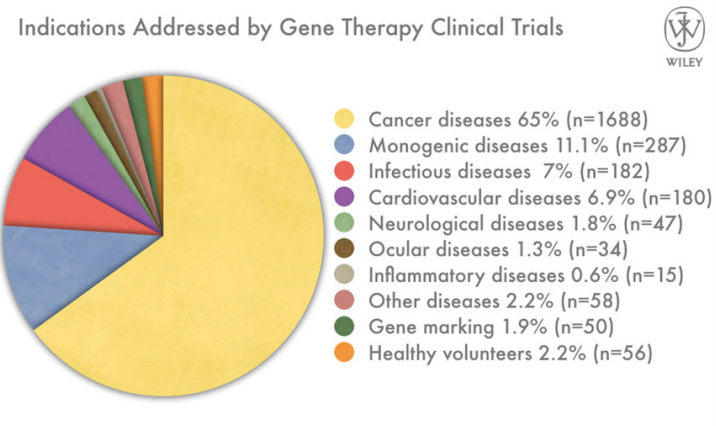 Indications Addressed by Gene Therapy Clinical Trials

WILEY

Cancer diseases 65% (n=1688)
Monogenic diseases 11.1% (n=287)
Infectious diseases 7% (n=182)
Cardiovascular diseases 6.9% (n=180)
Neurological diseases 1.8% (n=47)
Ocular diseases 1.3% (n=34)
Inflammatory diseases 0.6% (n=15)
Other diseases 2.2% (n=58)
Gene marking 1.9% (n=50)
Healthy volunteers 2.2% (n=56)